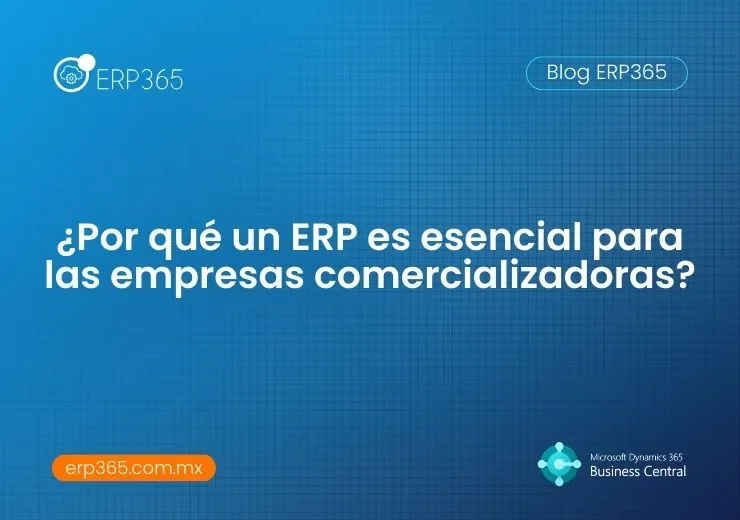 ERP365

Blog ERP365

¿Por qué un ERP es esencial para las empresas comercializadoras?

erp365.com.mx

Microsoft Dynamics 365
Business Central